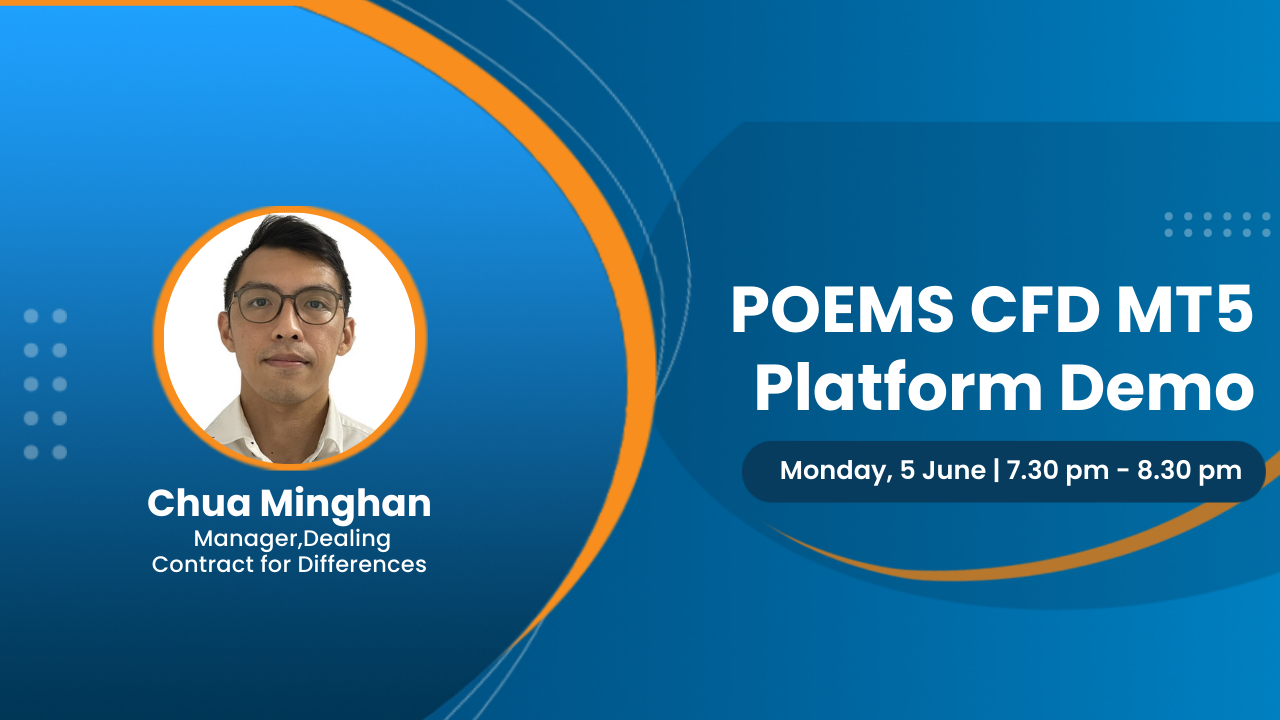 Chua Minghan
Manager,Dealing
Contract for Differences

POEMS CFD MT5
Platform Demo

Monday, 5 June | 7.30 pm - 8.30 pm